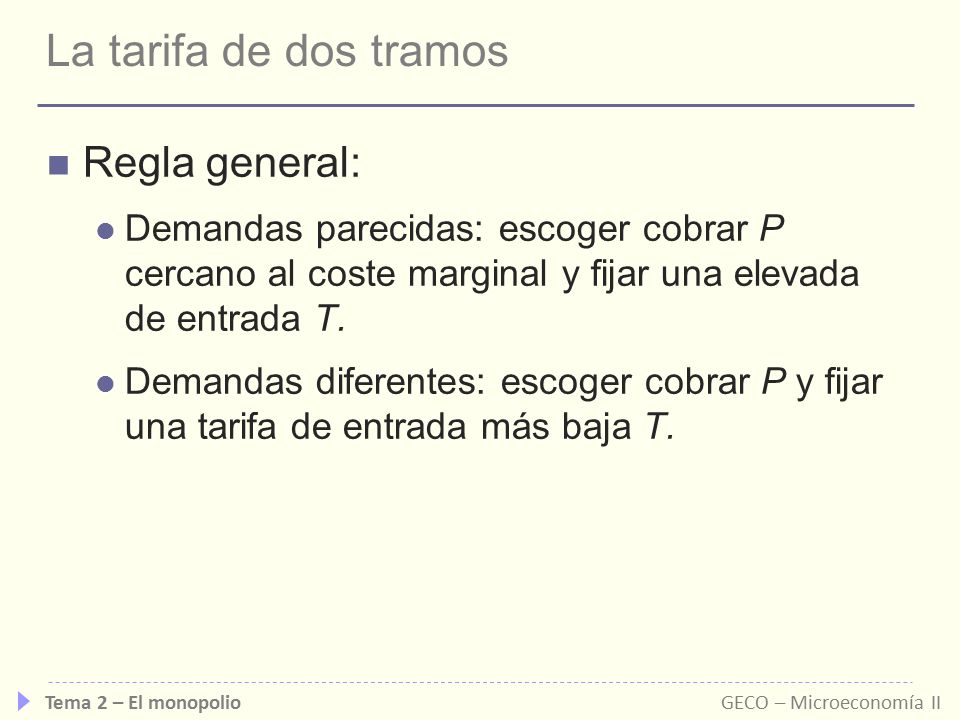 La tarifa de dos tramos

Regla general:

Demandas parecidas: escoger cobrar $P$ cercano al coste marginal y fijar una elevada de entrada $T$.

Demandas diferentes: escoger cobrar $P$ y fijar una tarifa de entrada más baja $T$.

Tema 2 – El monopolio

GECO – Microeconomía II